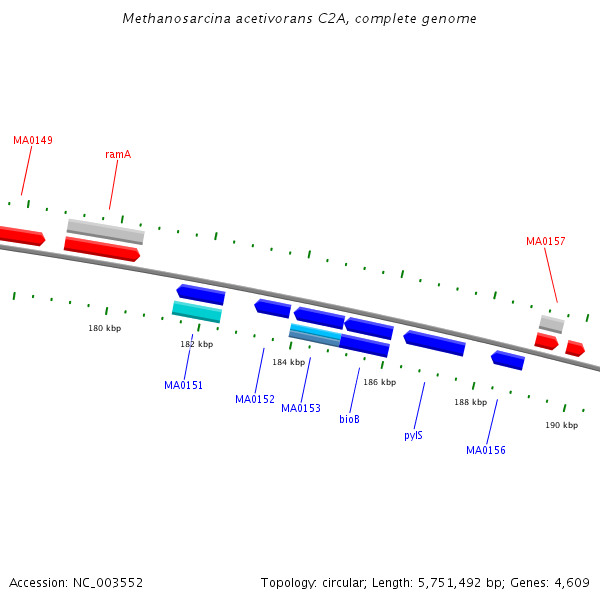 Methanosarcina acetivorans C2A, complete genome

MA0149

ramA

MA0157

180 kbp

182 kbp

184 kbp

186 kbp

188 kbp

190 kbp

MA0151

MA0152

MA0153

bioB

pylS

MA0156

Accession: NC_003552

Topology: circular; Length: 5,751,492 bp; Genes: 4,609